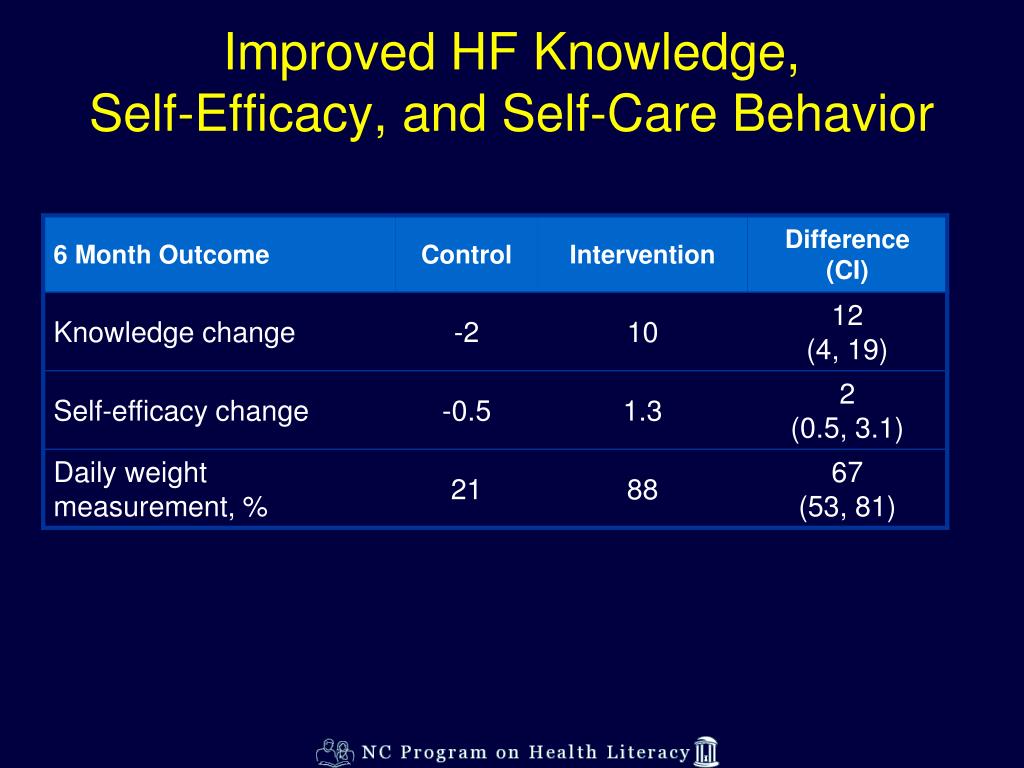 Improved HF Knowledge,
Self-Efficacy, and Self-Care Behavior

| 6 Month Outcome | Control | Intervention | Difference (CI) |
|---|---|---|---|
| Knowledge change | -2 | 10 | 12 (4, 19) |
| Self-efficacy change | -0.5 | 1.3 | 2 (0.5, 3.1) |
| Daily weight measurement, % | 21 | 88 | 67 (53, 81) |

NC Program on Health Literacy